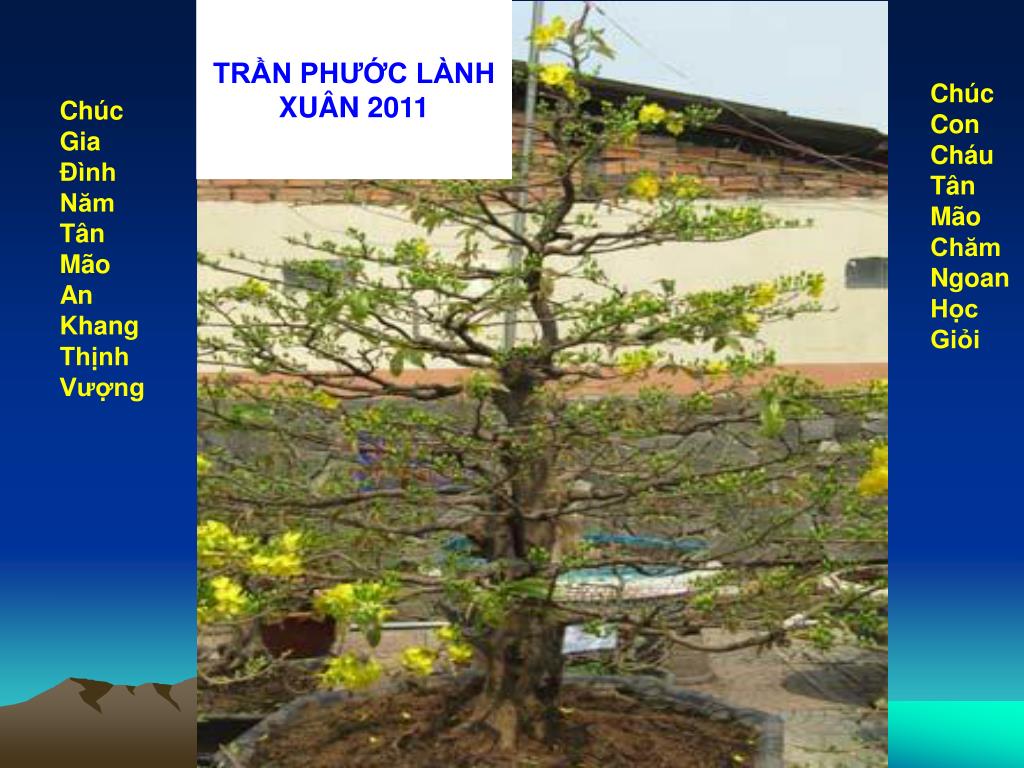 Chúc
Gia
Đình
Năm
Tân
Mão
An
Khang
Thịnh
Vượng

TRẦN PHƯỚC LÀNH
XUÂN 2011

Chúc
Con
Cháu
Tân
Mão
Chăm
Ngoan
Học
Giỏi